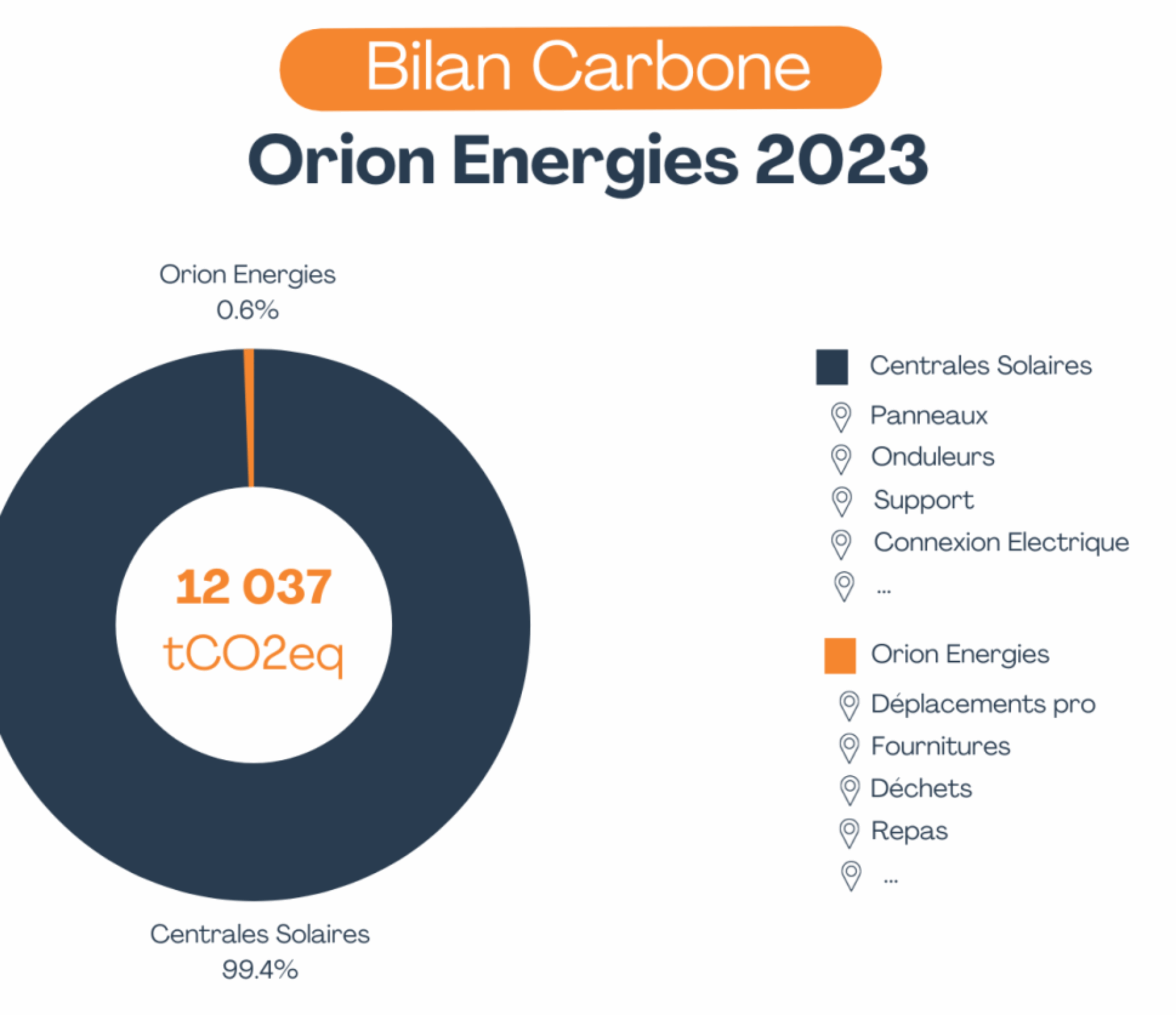 Bilan Carbone

Orion Energies 2023

Orion Energies
0.6%

12 037
tCO2eq

Centrales Solaires
99.4%

Centrales Solaires
Panneaux
Onduleurs
Support
Connexion Electrique
...

Orion Energies
Déplacements pro
Fournitures
Déchets
Repas
...